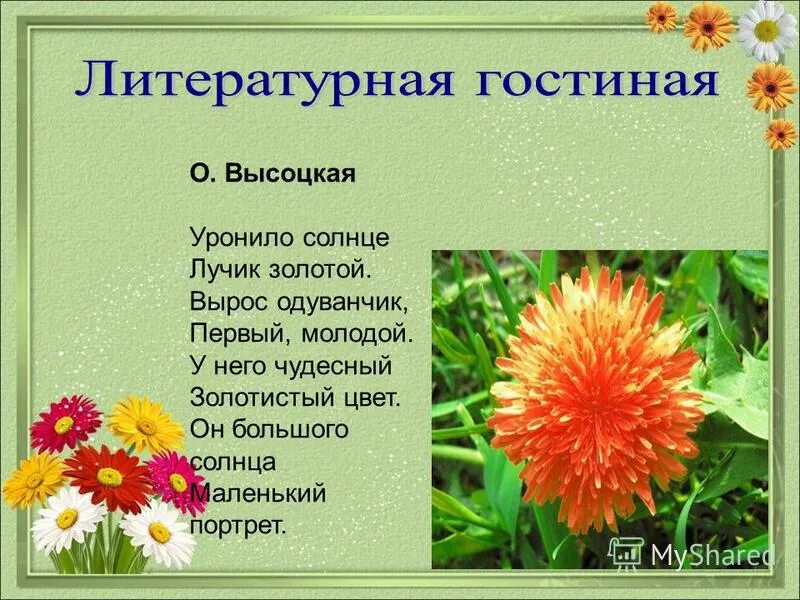 Литературная гостиная

О. Высоцкая

Уронило солнце
Лучик золотой.
Вырос одуванчик,
Первый, молодой.
У него чудесный
Золотистый цвет.
Он большого
солнца
Маленький
портрет.

MyShared